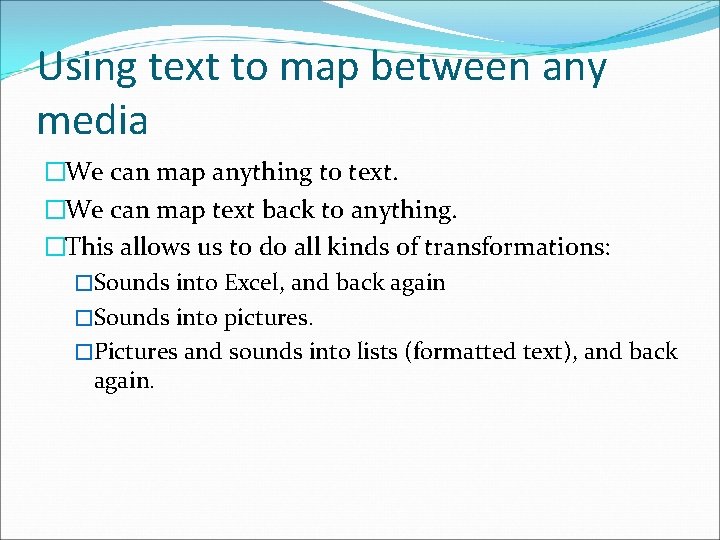 Using text to map between any media

□We can map anything to text.

□We can map text back to anything.

□This allows us to do all kinds of transformations:

□Sounds into Excel, and back again

□Sounds into pictures.

□Pictures and sounds into lists (formatted text), and back again.